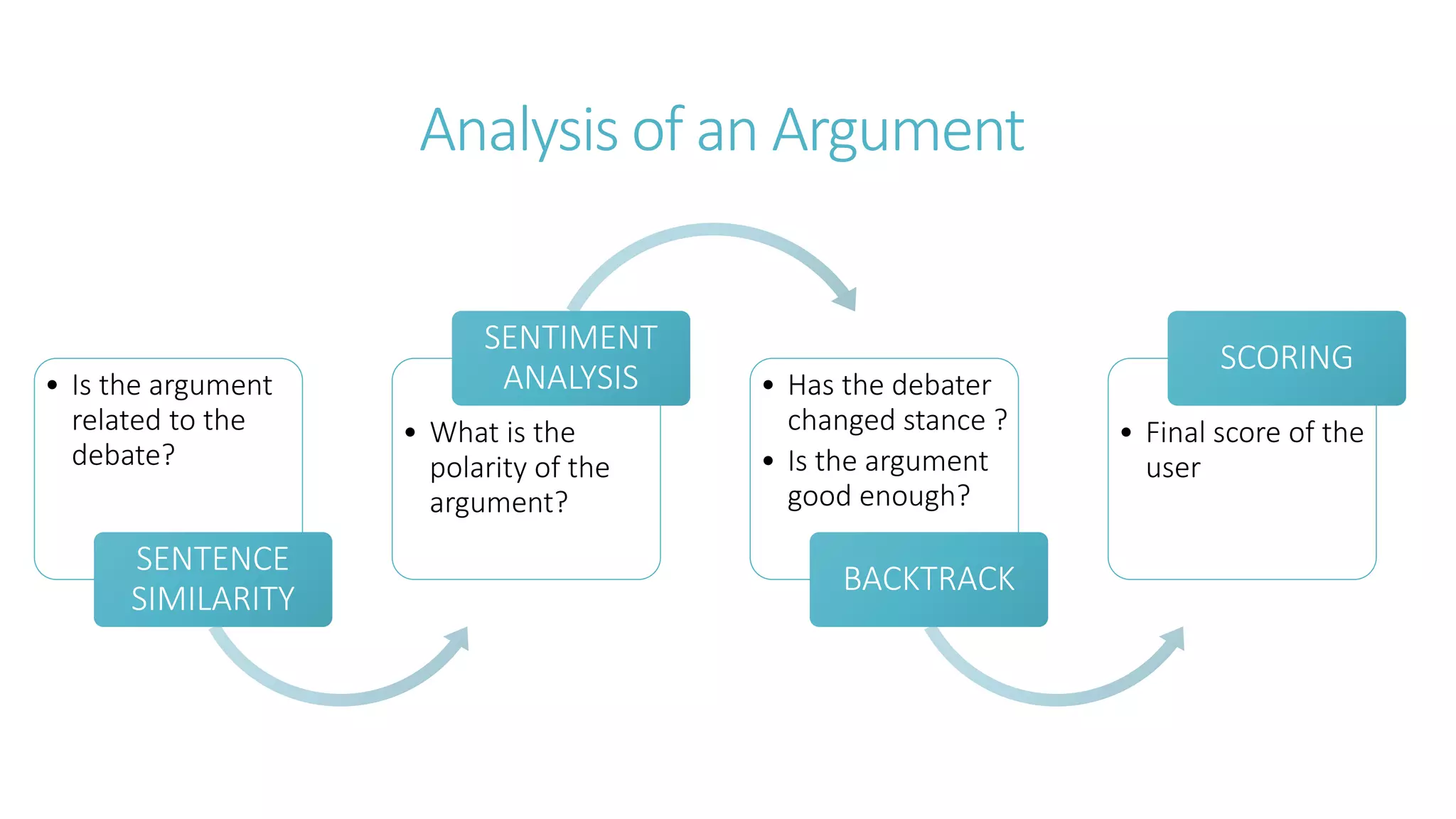 Analysis of an Argument

• Is the argument related to the debate?

SENTENCE SIMILARITY

SENTIMENT ANALYSIS

• What is the polarity of the argument?

• Has the debater changed stance ?
• Is the argument good enough?

BACKTRACK

SCORING

• Final score of the user